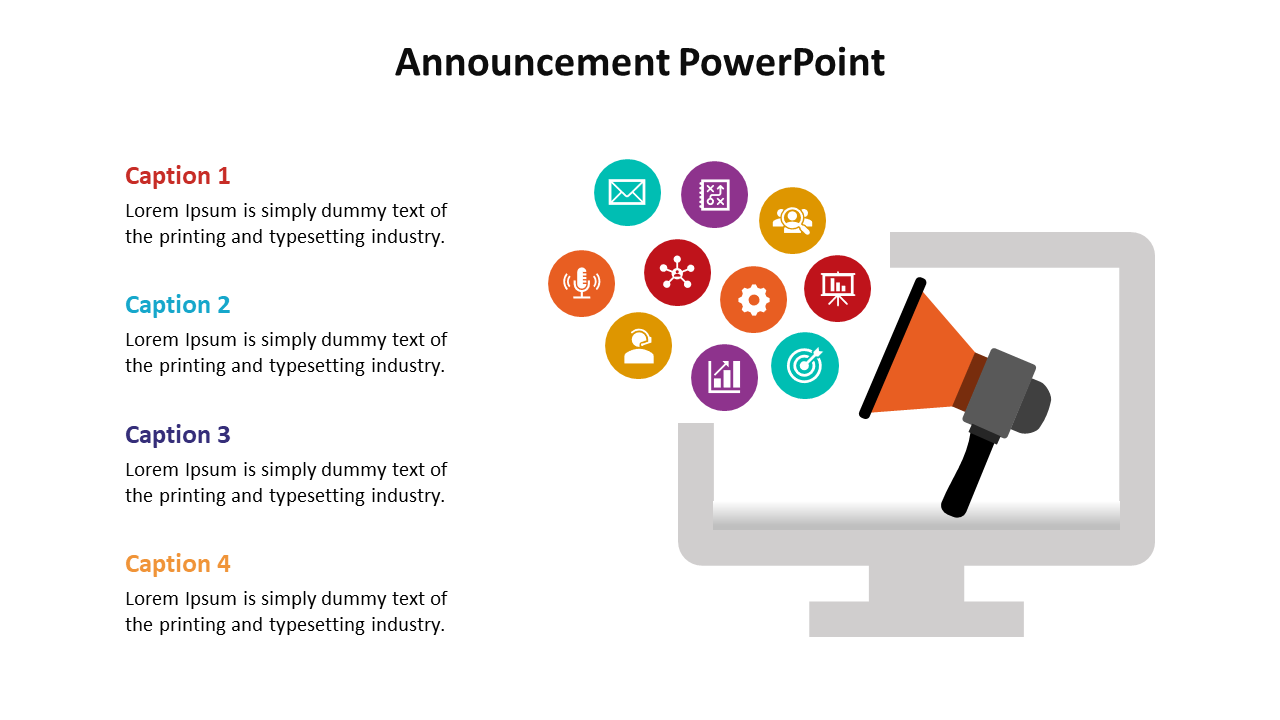 Announcement PowerPoint

Caption 1

Lorem Ipsum is simply dummy text of the printing and typesetting industry.

Caption 2

Lorem Ipsum is simply dummy text of the printing and typesetting industry.

Caption 3

Lorem Ipsum is simply dummy text of the printing and typesetting industry.

Caption 4

Lorem Ipsum is simply dummy text of the printing and typesetting industry.